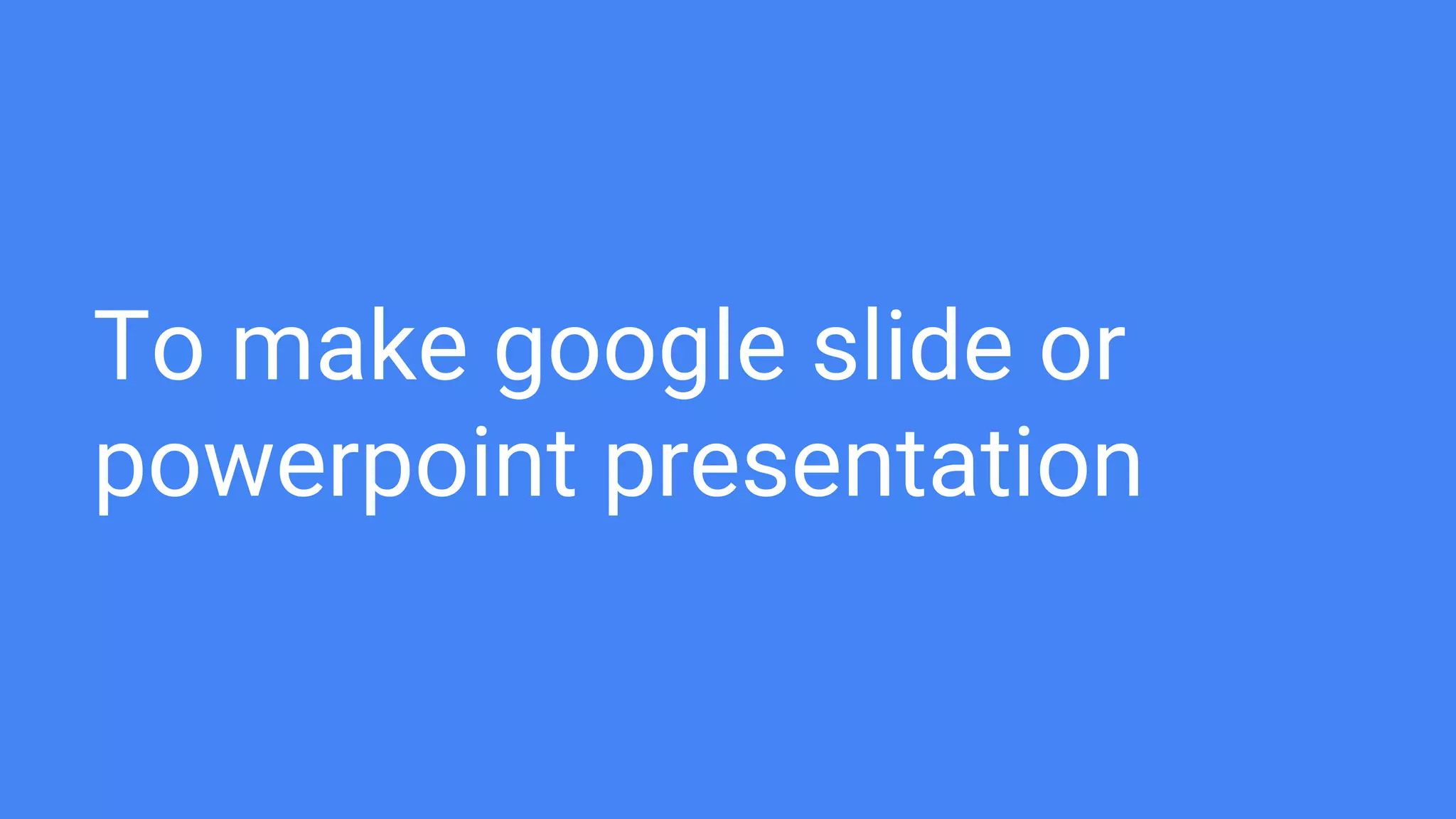 To make google slide or powerpoint presentation